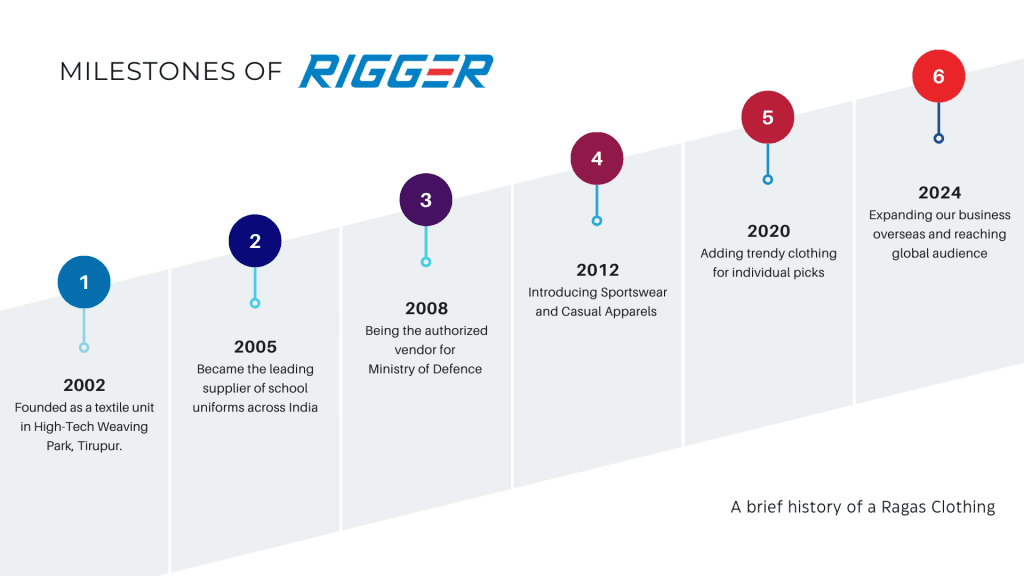 MILESTONES OF RIGGER

1

2002
Founded as a textile unit in High-Tech Weaving Park, Tirupur.

2

2005
Became the leading supplier of school uniforms across India

3

2008
Being the authorized vendor for Ministry of Defence

4

2012
Introducing Sportswear and Casual Apparels

5

2020
Adding trendy clothing for individual picks

6

2024
Expanding our business overseas and reaching global audience

A brief history of a Ragas Clothing